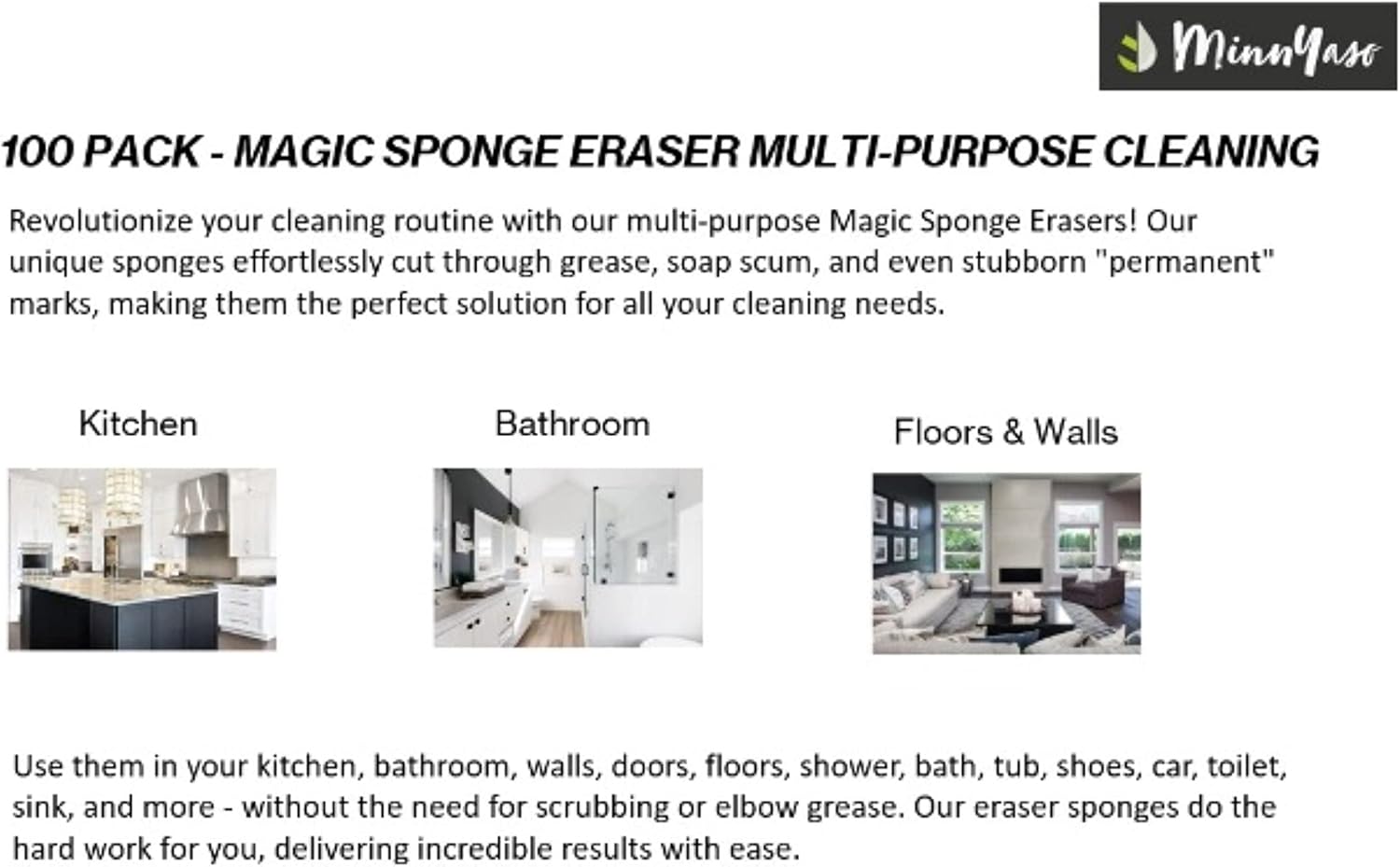 MinnYaso

100 PACK - MAGIC SPONGE ERASER MULTI-PURPOSE CLEANING

Revolutionize your cleaning routine with our multi-purpose Magic Sponge Erasers! Our unique sponges effortlessly cut through grease, soap scum, and even stubborn "permanent" marks, making them the perfect solution for all your cleaning needs.

Kitchen

Bathroom

Floors & Walls

Use them in your kitchen, bathroom, walls, doors, floors, shower, bath, tub, shoes, car, toilet, sink, and more - without the need for scrubbing or elbow grease. Our eraser sponges do the hard work for you, delivering incredible results with ease.